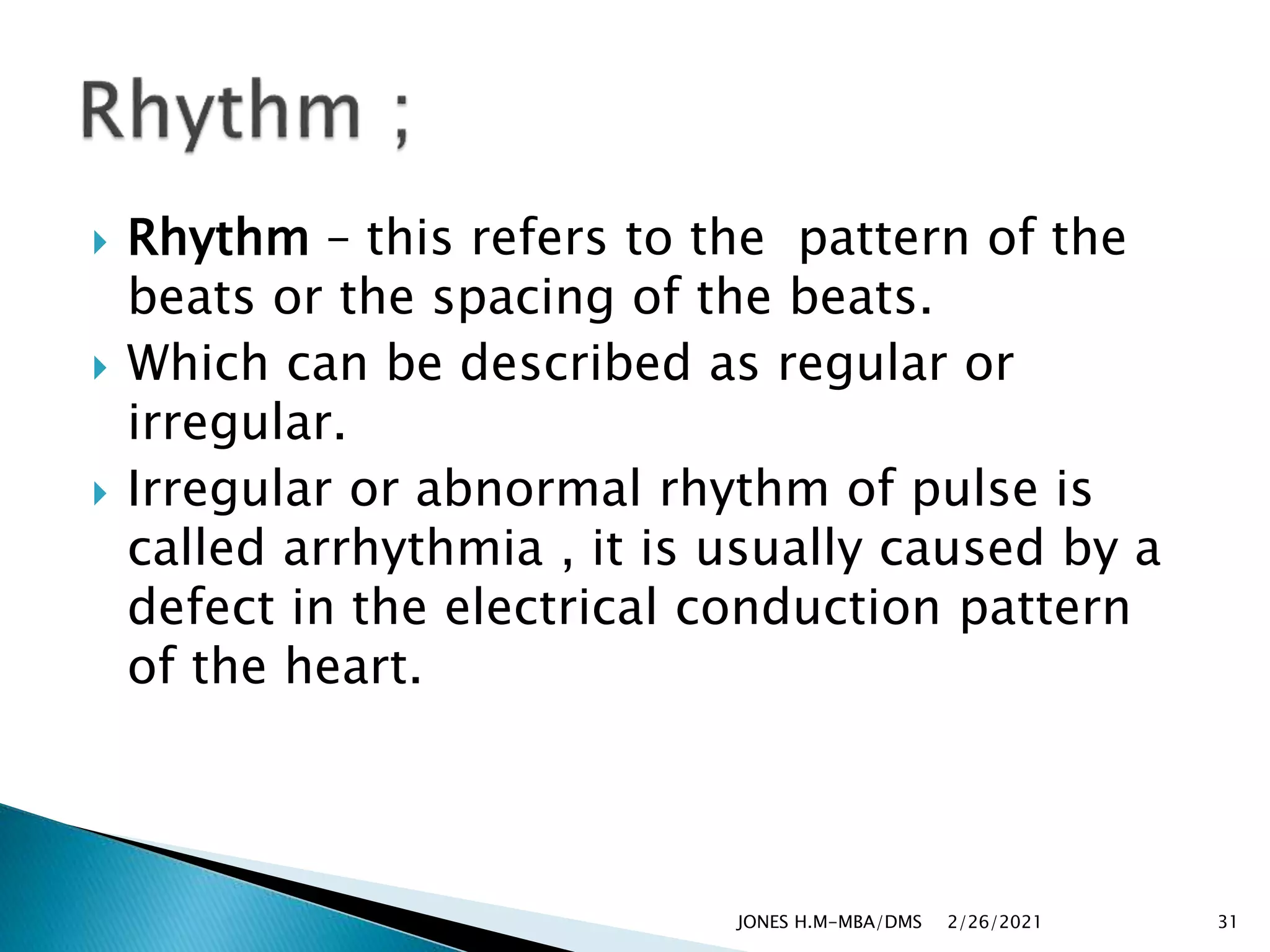 Rhythm ;

Rhythm – this refers to the pattern of the beats or the spacing of the beats.

Which can be described as regular or irregular.

Irregular or abnormal rhythm of pulse is called arrhythmia , it is usually caused by a defect in the electrical conduction pattern of the heart.

JONES H.M-MBA/DMS 2/26/2021 31